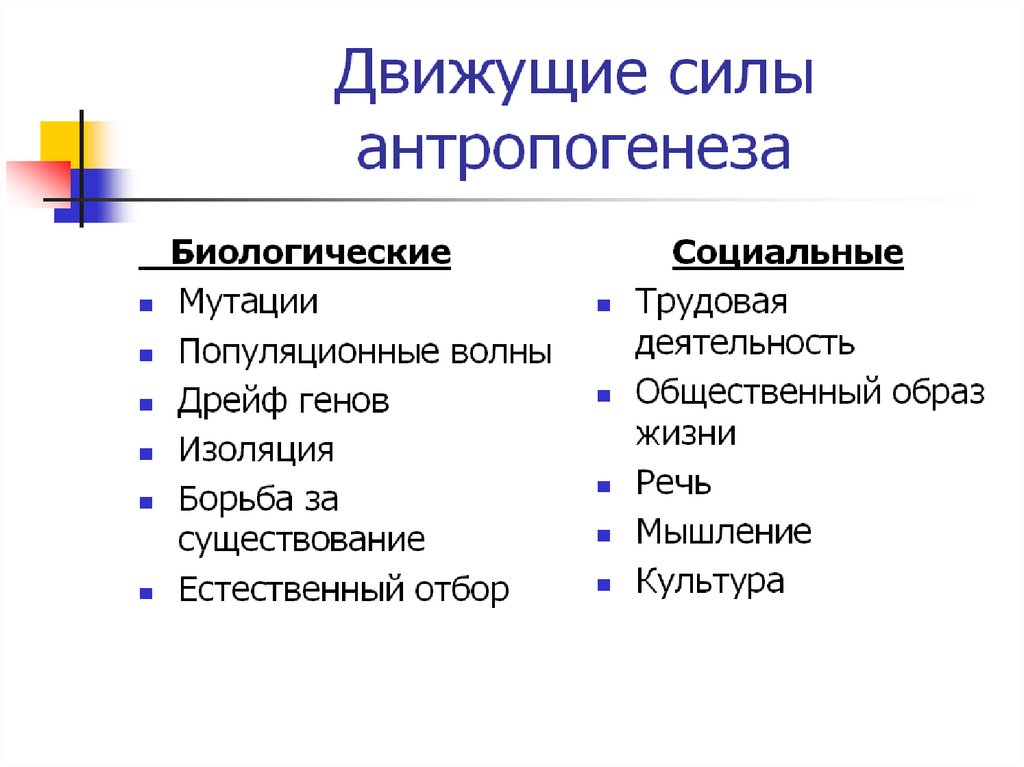 Движущие силы антропогенеза

Биологические
- Мутации
- Популяционные волны
- Дрейф генов
- Изоляция
- Борьба за существование
- Естественный отбор

Социальные
- Трудовая деятельность
- Общественный образ жизни
- Речь
- Мышление
- Культура